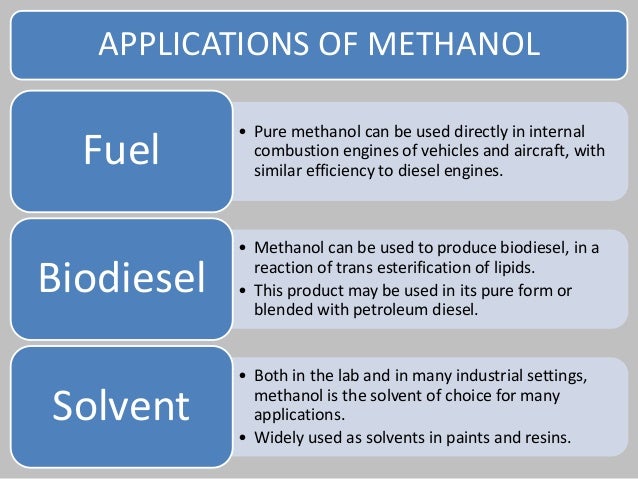 APPLICATIONS OF METHANOL

Fuel

• Pure methanol can be used directly in internal combustion engines of vehicles and aircraft, with similar efficiency to diesel engines.

Biodiesel

• Methanol can be used to produce biodiesel, in a reaction of trans esterification of lipids.
• This product may be used in its pure form or blended with petroleum diesel.

Solvent

• Both in the lab and in many industrial settings, methanol is the solvent of choice for many applications.
• Widely used as solvents in paints and resins.